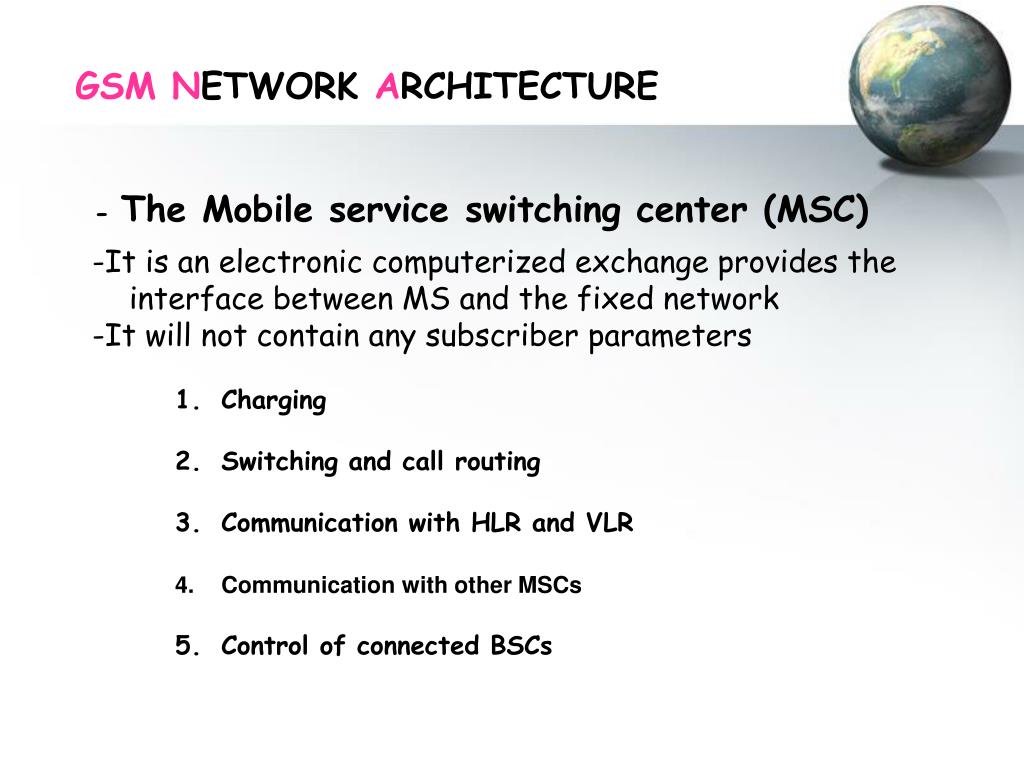 GSM NETWORK ARCHITECTURE

- The Mobile service switching center (MSC)

-It is an electronic computerized exchange provides the interface between MS and the fixed network
-It will not contain any subscriber parameters

1. Charging

2. Switching and call routing

3. Communication with HLR and VLR

4. Communication with other MSCs

5. Control of connected BSCs